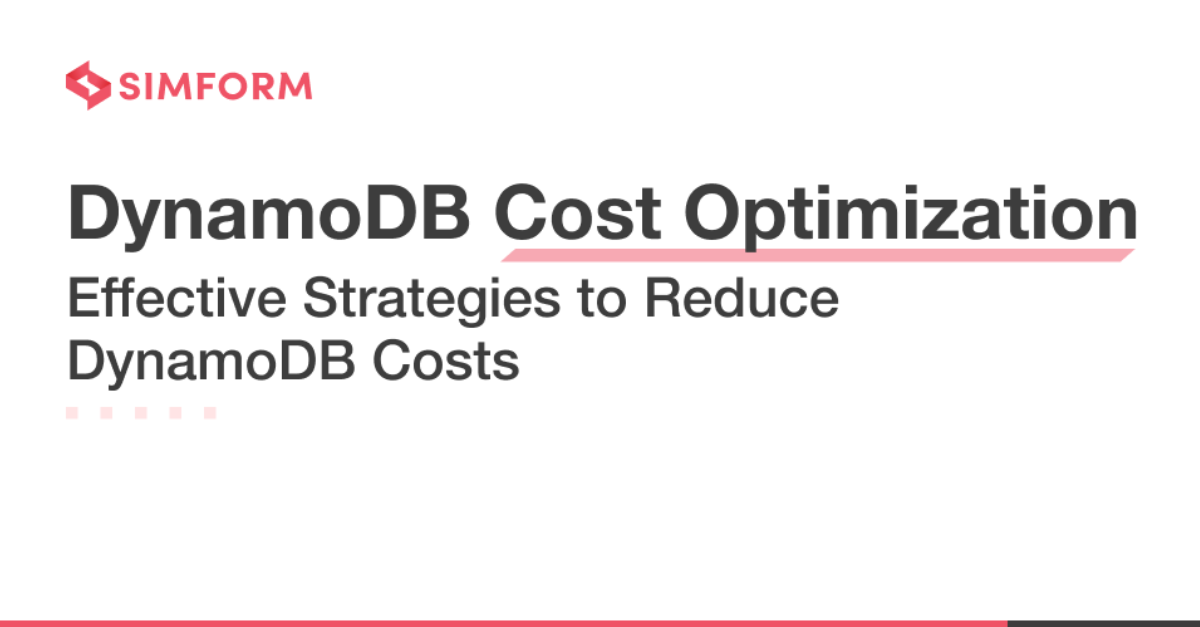 SIMFORM

DynamoDB Cost Optimization

Effective Strategies to Reduce DynamoDB Costs